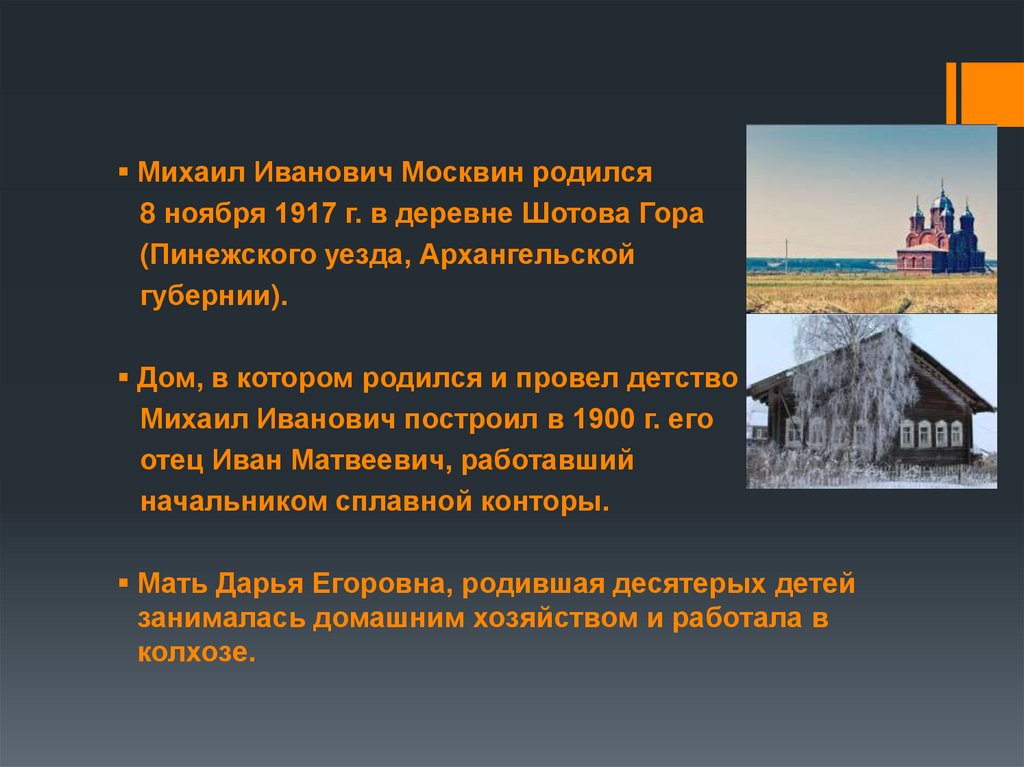 ▪ Михаил Иванович Москвин родился 8 ноября 1917 г. в деревне Шотова Гора (Пинежского уезда, Архангельской губернии).

▪ Дом, в котором родился и провел детство Михаил Иванович построил в 1900 г. его отец Иван Матвеевич, работавший начальником сплавной конторы.

▪ Мать Дарья Егоровна, родившая десятерых детей занималась домашним хозяйством и работала в колхозе.